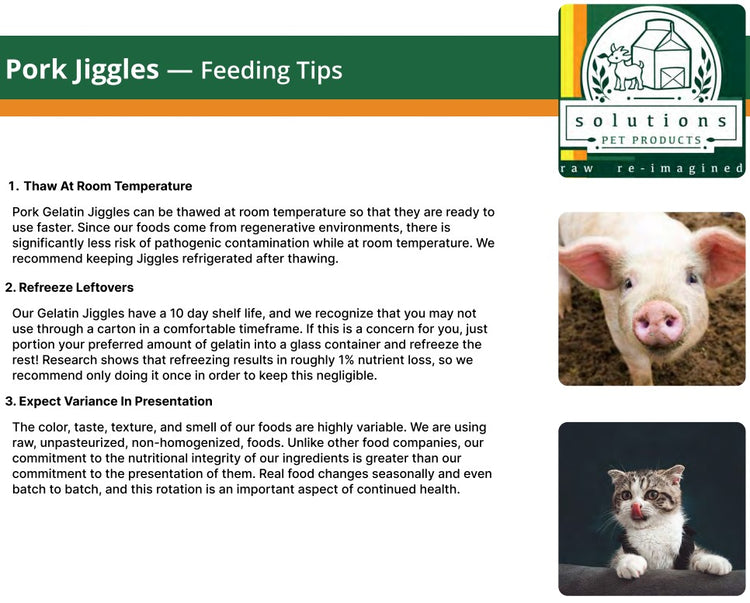 Pork Jiggles — Feeding Tips

solutions
PET PRODUCTS
raw re-imagined

1. Thaw At Room Temperature

Pork Gelatin Jiggles can be thawed at room temperature so that they are ready to use faster. Since our foods come from regenerative environments, there is significantly less risk of pathogenic contamination while at room temperature. We recommend keeping Jiggles refrigerated after thawing.

2. Refreeze Leftovers

Our Gelatin Jiggles have a 10 day shelf life, and we recognize that you may not use through a carton in a comfortable timeframe. If this is a concern for you, just portion your preferred amount of gelatin into a glass container and refreeze the rest! Research shows that refreezing results in roughly 1% nutrient loss, so we recommend only doing it once in order to keep this negligible.

3. Expect Variance In Presentation

The color, taste, texture, and smell of our foods are highly variable. We are using raw, unpasteurized, non-homogenized, foods. Unlike other food companies, our commitment to the nutritional integrity of our ingredients is greater than our commitment to the presentation of them. Real food changes seasonally and even batch to batch, and this rotation is an important aspect of continued health.